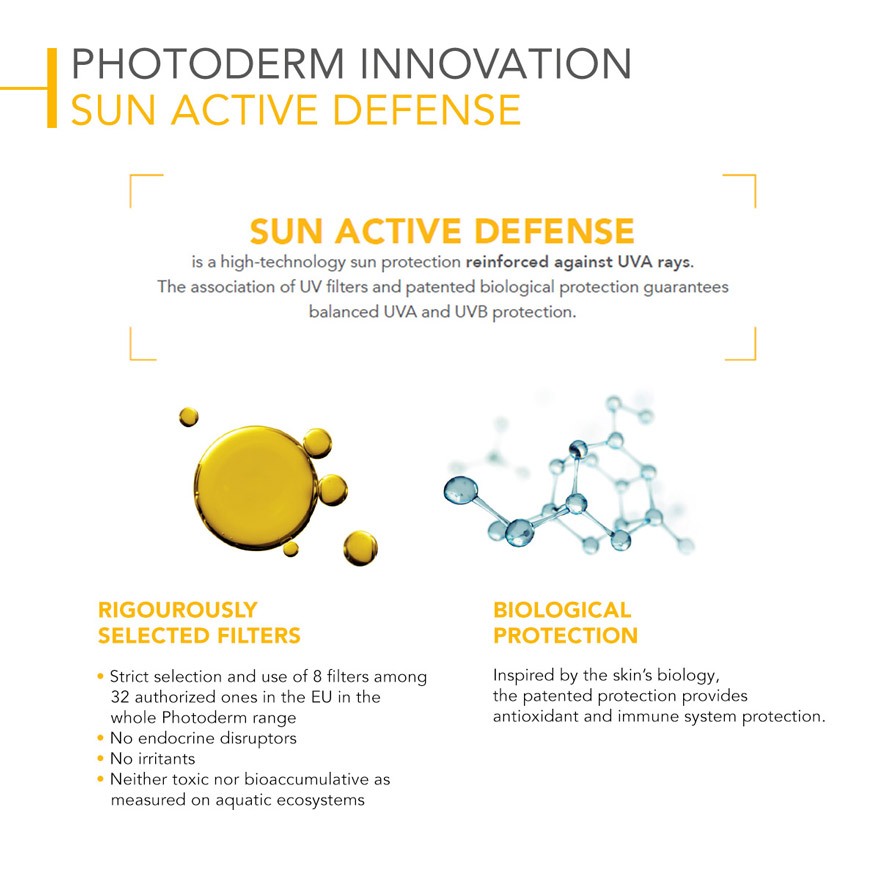 PHOTODERM INNOVATION
SUN ACTIVE DEFENSE

SUN ACTIVE DEFENSE
is a high-technology sun protection reinforced against UVA rays. The association of UV filters and patented biological protection guarantees balanced UVA and UVB protection.

RIGOUROUSLY SELECTED FILTERS

• Strict selection and use of 8 filters among 32 authorized ones in the EU in the whole Photoderm range
• No endocrine disruptors
• No irritants
• Neither toxic nor bioaccumulative as measured on aquatic ecosystems

BIOLOGICAL PROTECTION

Inspired by the skin's biology, the patented protection provides antioxidant and immune system protection.